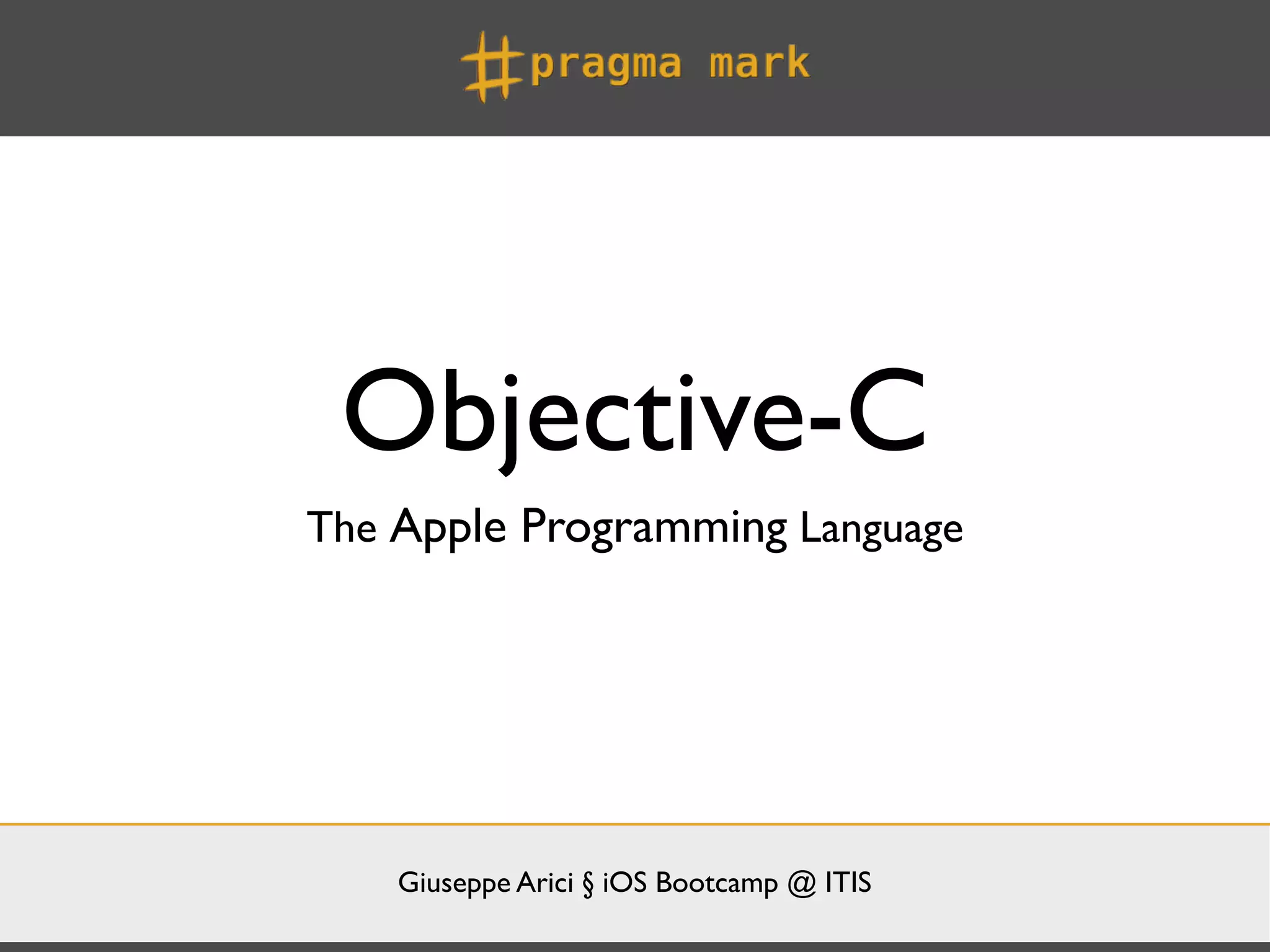 #pragma mark

Objective-C

The Apple Programming Language

Giuseppe Arici § iOS Bootcamp @ ITIS